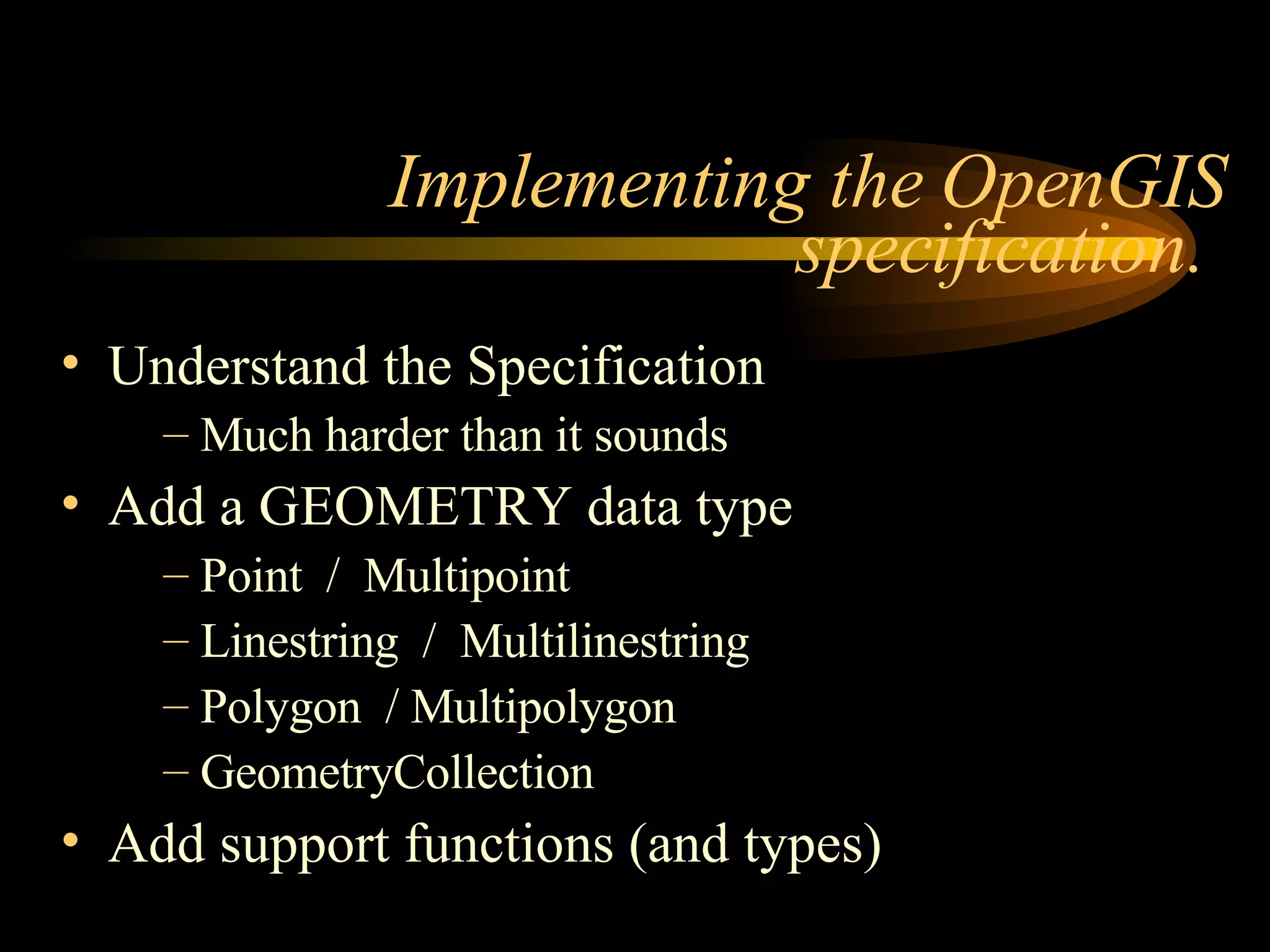 Implementing the OpenGIS specification.

• Understand the Specification
– Much harder than it sounds
• Add a GEOMETRY data type
– Point / Multipoint
– Linestring / Multilinestring
– Polygon / Multipolygon
– GeometryCollection
• Add support functions (and types)